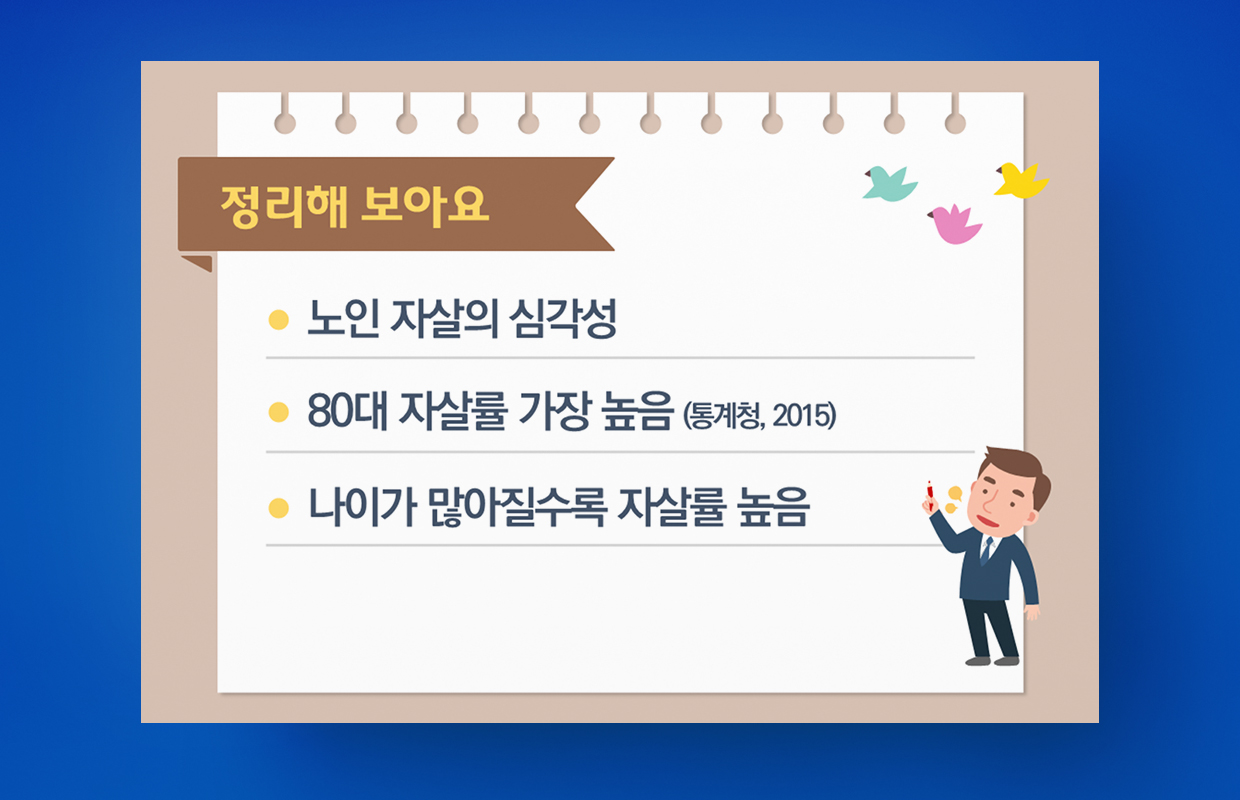 정리해 보아요

● 노인 자살의 심각성

● 80대 자살률 가장 높음 (통계청, 2015)

● 나이가 많아질수록 자살률 높음